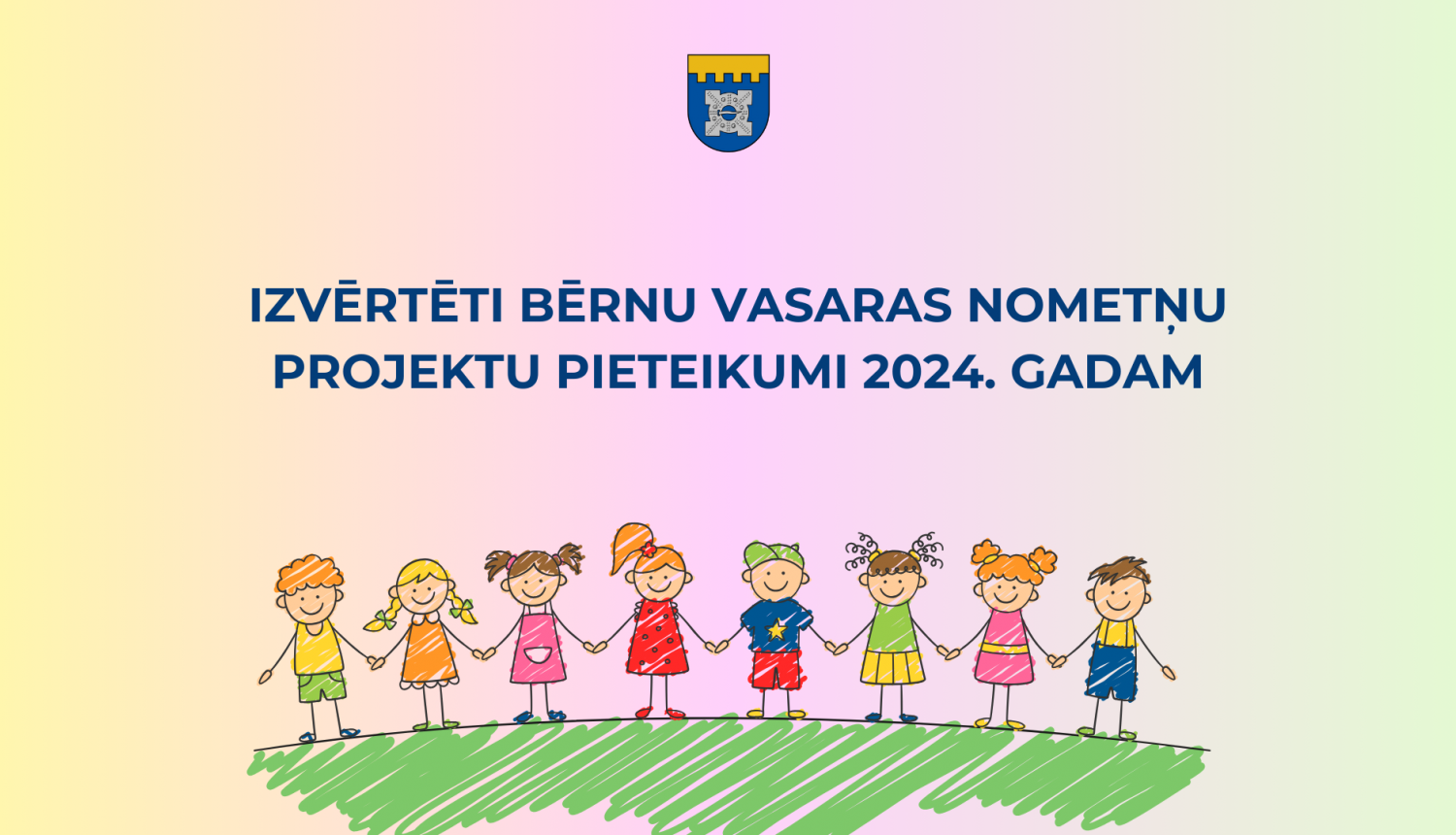 IZVĒRTĒTI BĒRNU VASARAS NOMETŅU PROJEKTU PIETEIKUMI 2024. GADAM